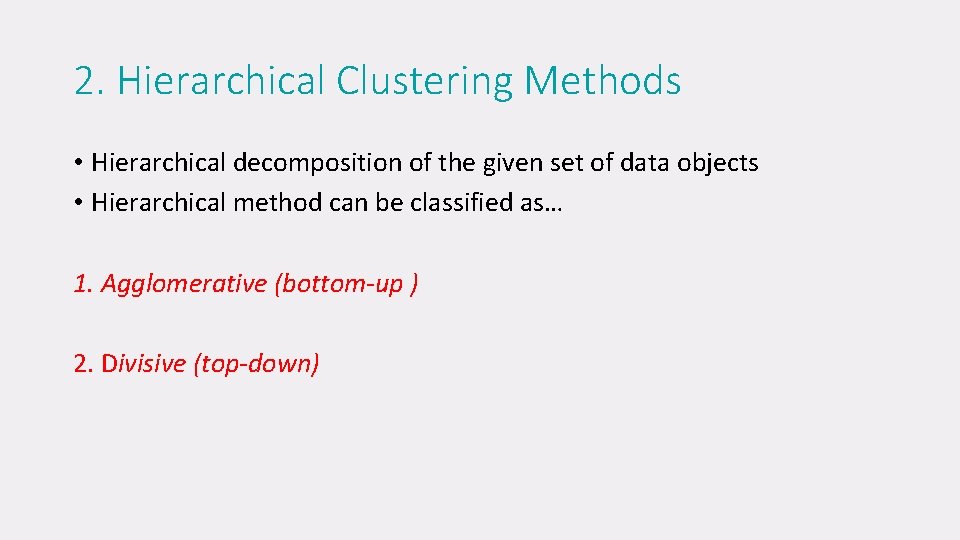 2. Hierarchical Clustering Methods

• Hierarchical decomposition of the given set of data objects
• Hierarchical method can be classified as…

1. Agglomerative (bottom-up )

2. Divisive (top-down)